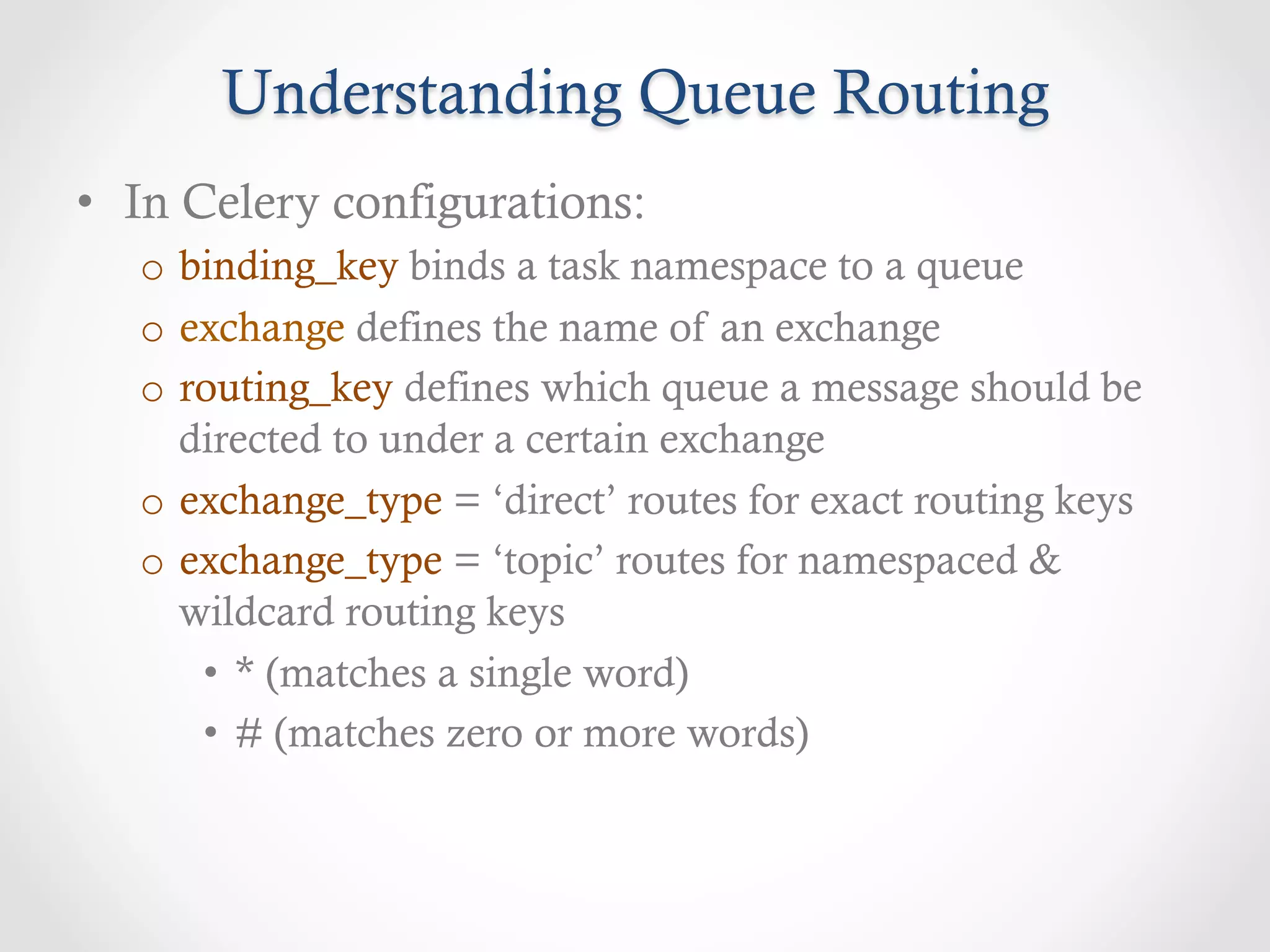 Understanding Queue Routing

• In Celery configurations:
  o binding_key binds a task namespace to a queue
  o exchange defines the name of an exchange
  o routing_key defines which queue a message should be directed to under a certain exchange
  o exchange_type = ‘direct’ routes for exact routing keys
  o exchange_type = ‘topic’ routes for namespaced & wildcard routing keys
    • * (matches a single word)
    • # (matches zero or more words)